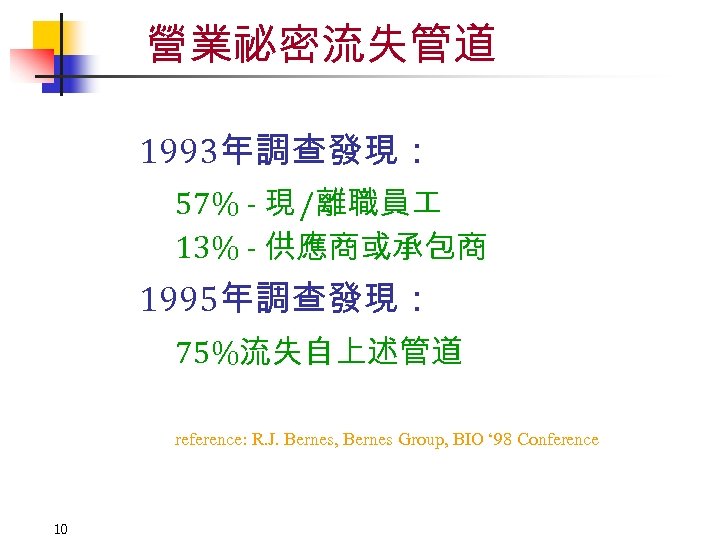 營業祕密流失管道

1993年調查發現：

57% - 現/離職員工

13% - 供應商或承包商

1995年調查發現：

75%流失自上述管道

reference: R.J. Bernes, Bernes Group, BIO ‘98 Conference

10